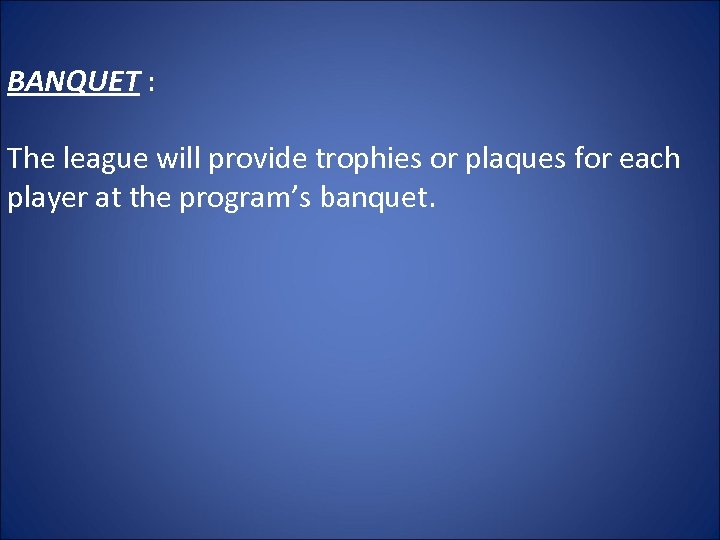 BANQUET :

The league will provide trophies or plaques for each player at the program’s banquet.